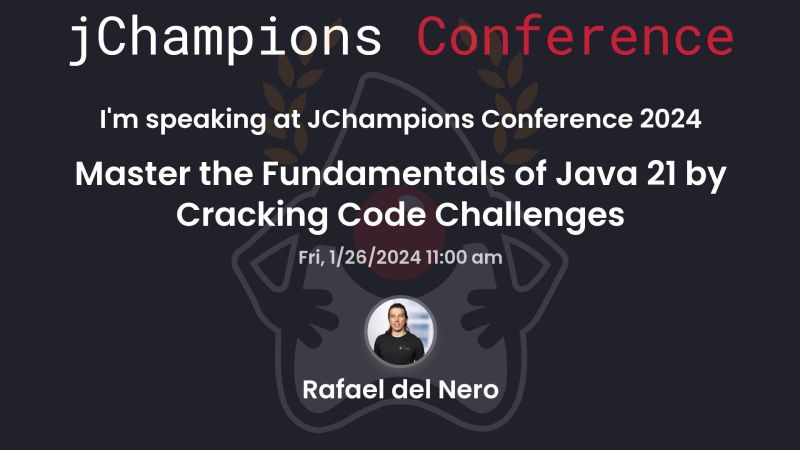 jChampions Conference

I'm speaking at JChampions Conference 2024

Master the Fundamentals of Java 21 by Cracking Code Challenges

Fri, 1/26/2024 11:00 am

Rafael del Nero